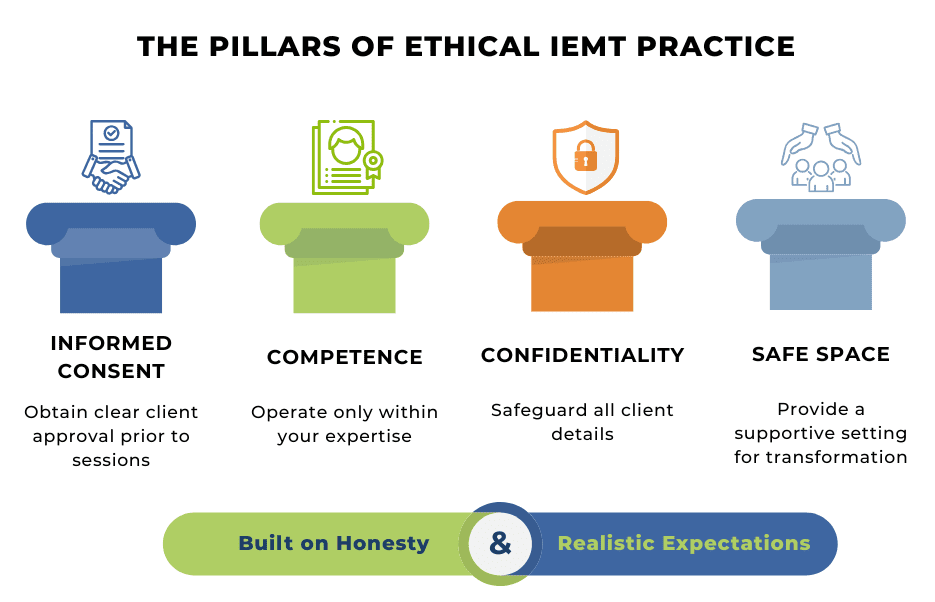 THE PILLARS OF ETHICAL IEMT PRACTICE

INFORMED CONSENT

Obtain clear client approval prior to sessions

COMPETENCE

Operate only within your expertise

CONFIDENTIALITY

Safeguard all client details

SAFE SPACE

Provide a supportive setting for transformation

Built on Honesty & Realistic Expectations